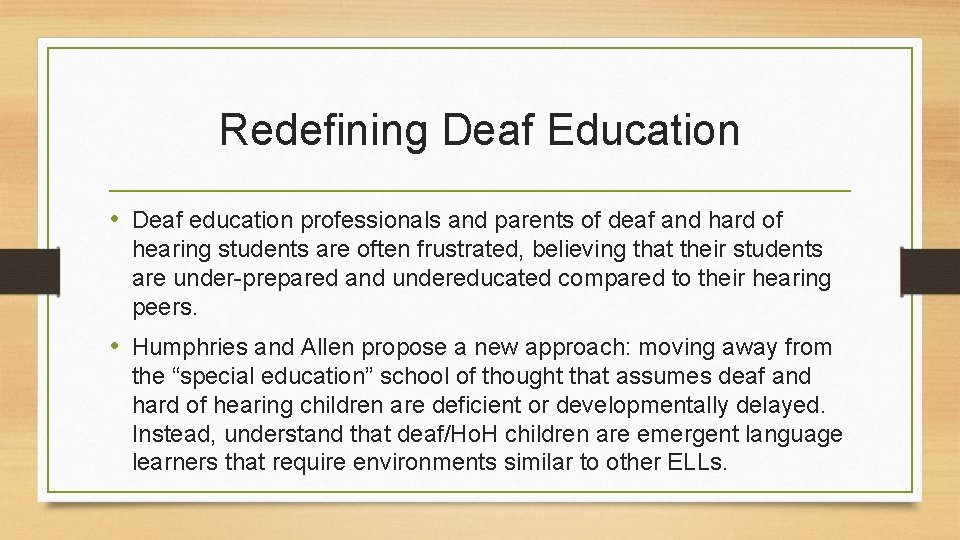 Redefining Deaf Education

• Deaf education professionals and parents of deaf and hard of hearing students are often frustrated, believing that their students are under-prepared and undereducated compared to their hearing peers.

• Humphries and Allen propose a new approach: moving away from the “special education” school of thought that assumes deaf and hard of hearing children are deficient or developmentally delayed. Instead, understand that deaf/HoH children are emergent language learners that require environments similar to other ELLs.